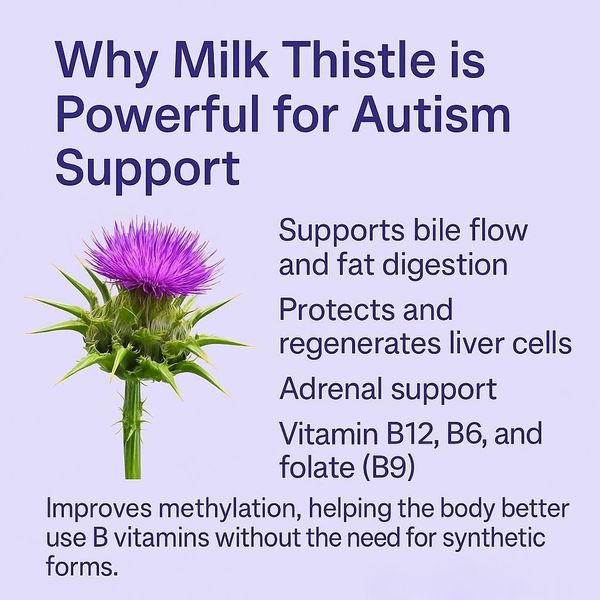 Why Milk Thistle is Powerful for Autism Support

Supports bile flow and fat digestion

Protects and regenerates liver cells

Adrenal support

Vitamin B12, B6, and folate (B9)

Improves methylation, helping the body better use B vitamins without the need for synthetic forms.